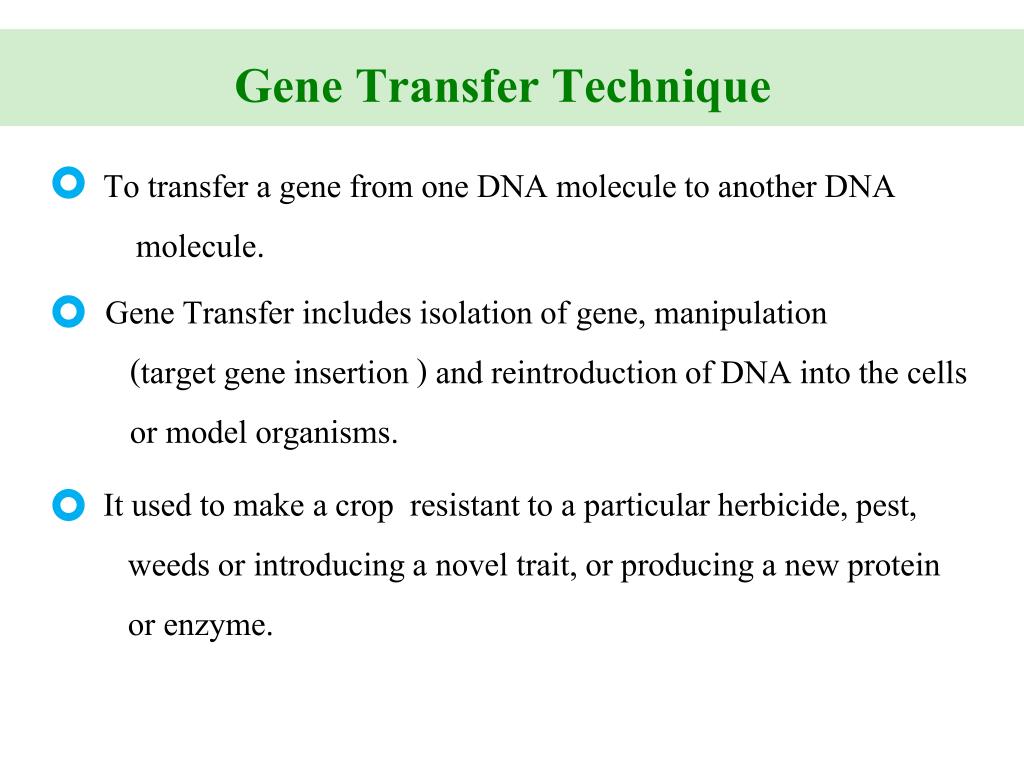 Gene Transfer Technique

To transfer a gene from one DNA molecule to another DNA molecule.

Gene Transfer includes isolation of gene, manipulation (target gene insertion ) and reintroduction of DNA into the cells or model organisms.

It used to make a crop resistant to a particular herbicide, pest, weeds or introducing a novel trait, or producing a new protein or enzyme.